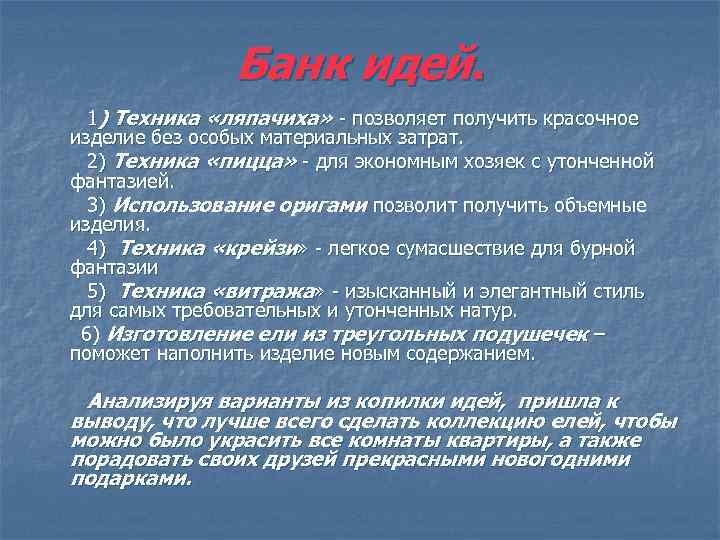 Банк идей.

1) Техника «ляпачиха» - позволяет получить красочное изделие без особых материальных затрат.

2) Техника «пицца» - для экономным хозяек с утонченной фантазией.

3) Использование оригами позволит получить объемные изделия.

4) Техника «крейзи» - легкое сумасшествие для бурной фантазии

5) Техника «витража» - изысканный и элегантный стиль для самых требовательных и утонченных натур.

6) Изготовление ели из треугольных подушечек – поможет наполнить изделие новым содержанием.

Анализируя варианты из копилки идей, пришла к выводу, что лучше всего сделать коллекцию елей, чтобы можно было украсить все комнаты квартиры, а также порадовать своих друзей прекрасными новогодними подарками.